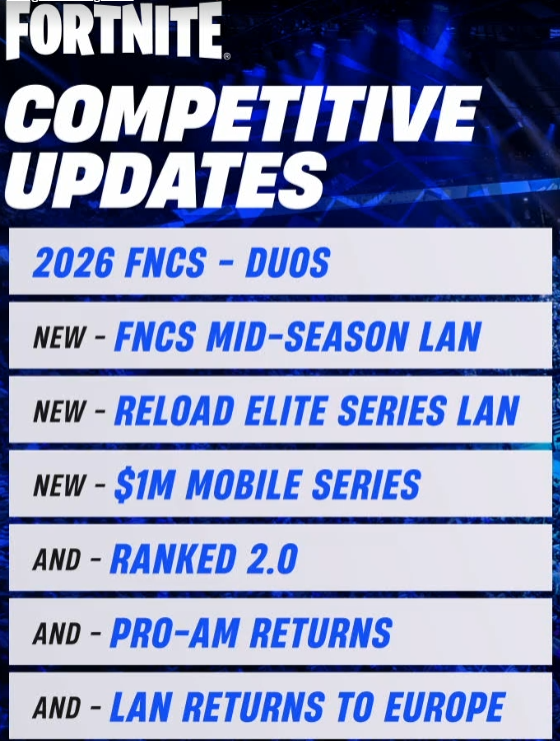 FORTNITE

COMPETITIVE UPDATES

2026 FNCS - DUOS

NEW - FNCS MID-SEASON LAN

NEW - RELOAD ELITE SERIES LAN

NEW - $1M MOBILE SERIES

AND - RANKED 2.0

AND - PRO-AM RETURNS

AND - LAN RETURNS TO EUROPE